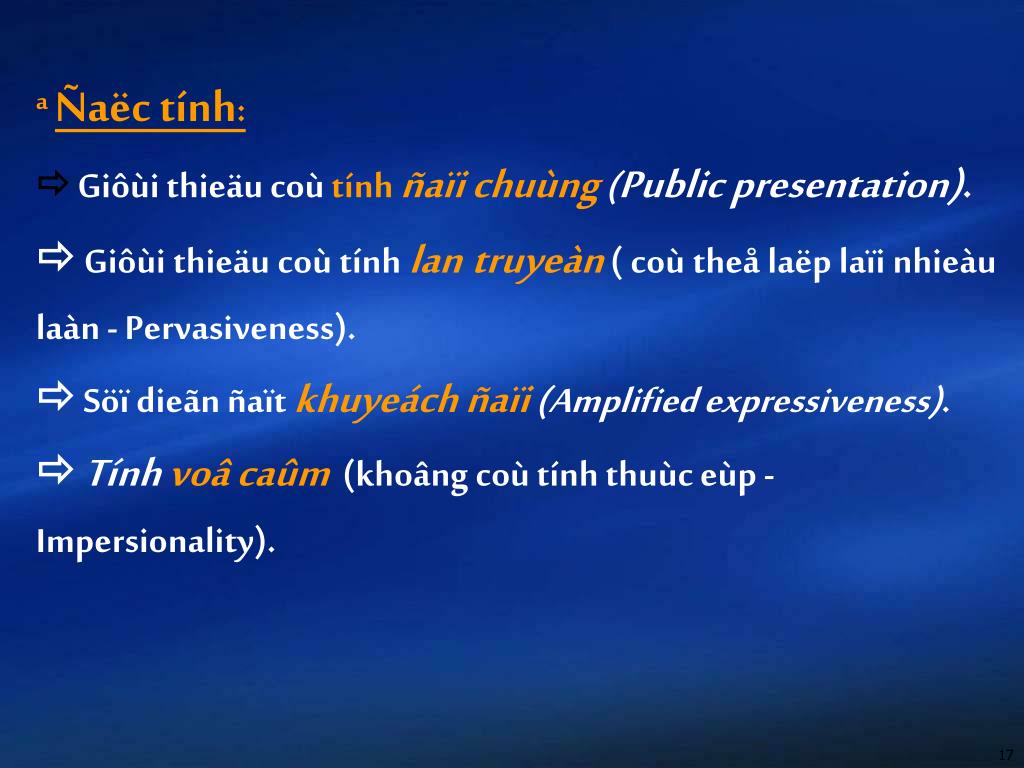 ª Ñaëc tính:

⇨ Giôùi thieäu coù tính ñaïi chuùng (Public presentation).

⇨ Giôùi thieäu coù tính lan truyeàn ( coù theå laëp laïi nhieàu laàn - Pervasiveness).

⇨ Söï dieãn ñaït khuyeách ñaïi (Amplified expressiveness).

⇨ Tính voâ caûm (khoâng coù tính thuùc eùp - Impersionality).

17